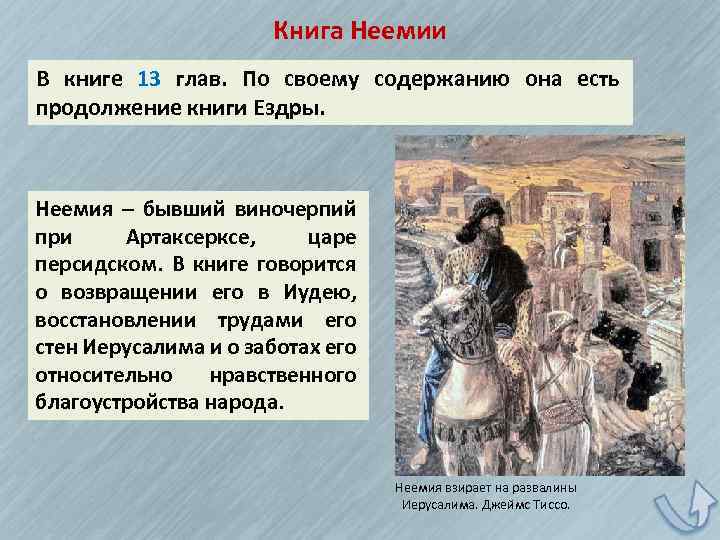 Книга Неемии

В книге 13 глав. По своему содержанию она есть продолжение книги Ездры.

Неемия – бывший виночерпий при Артаксерксе, царе персидском. В книге говорится о возвращении его в Иудею, восстановлении трудами его стен Иерусалима и о заботах его относительно нравственного благоустройства народа.

Неемия взирает на развалины Иерусалима. Джеймс Тиссо.